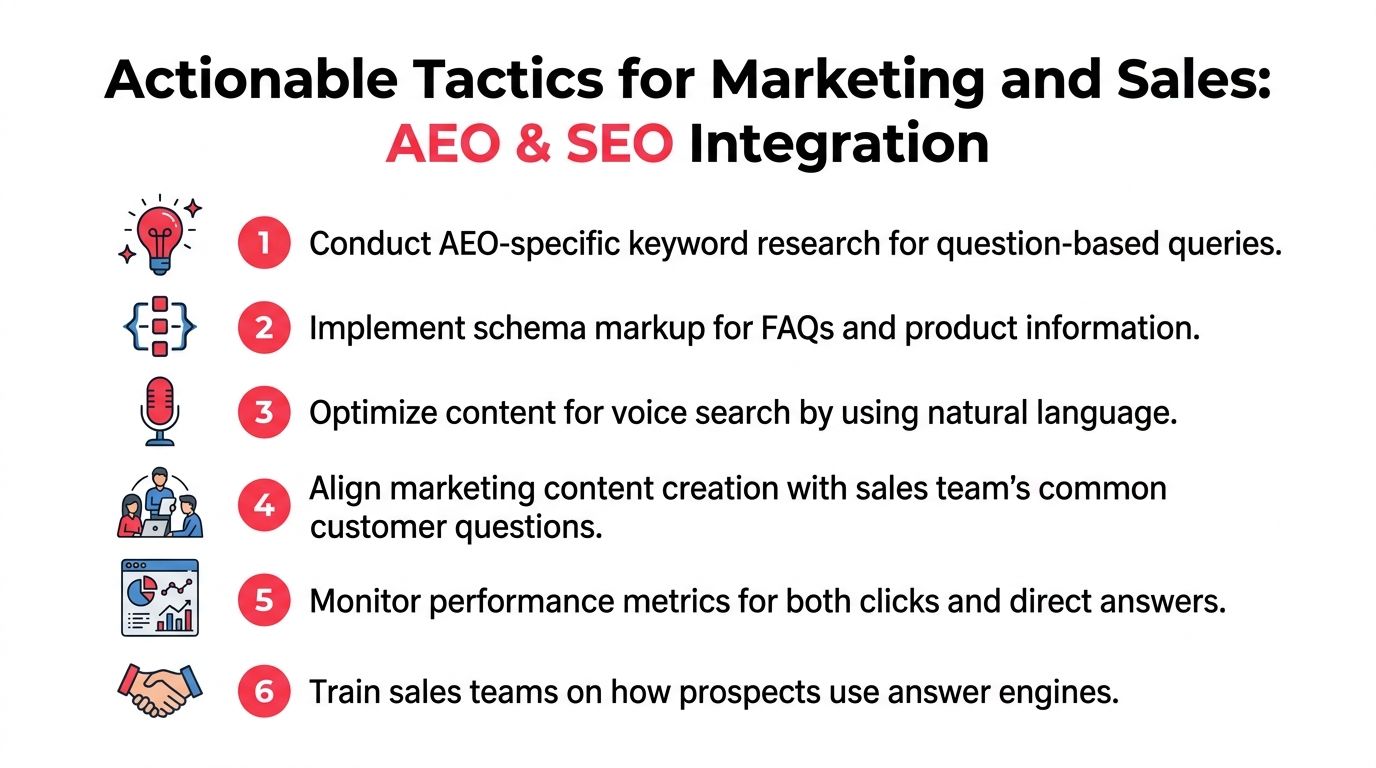 Actionable Tactics for Marketing and Sales:
AEO & SEO Integration

1 Conduct AEO-specific keyword research for question-based queries.

2 Implement schema markup for FAQs and product information.

3 Optimize content for voice search by using natural language.

4 Align marketing content creation with sales team's common customer questions.

5 Monitor performance metrics for both clicks and direct answers.

6 Train sales teams on how prospects use answer engines.